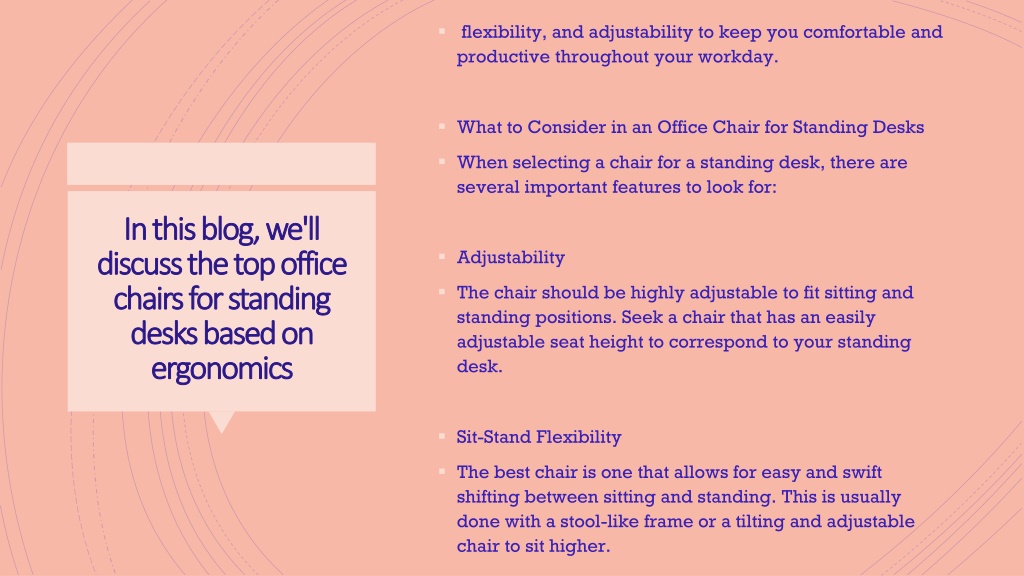 In this blog, we'll discuss the top office chairs for standing desks based on ergonomics

flexibility, and adjustability to keep you comfortable and productive throughout your workday.

What to Consider in an Office Chair for Standing Desks

When selecting a chair for a standing desk, there are several important features to look for:

Adjustability

The chair should be highly adjustable to fit sitting and standing positions. Seek a chair that has an easily adjustable seat height to correspond to your standing desk.

Sit-Stand Flexibility

The best chair is one that allows for easy and swift shifting between sitting and standing. This is usually done with a stool-like frame or a tilting and adjustable chair to sit higher.